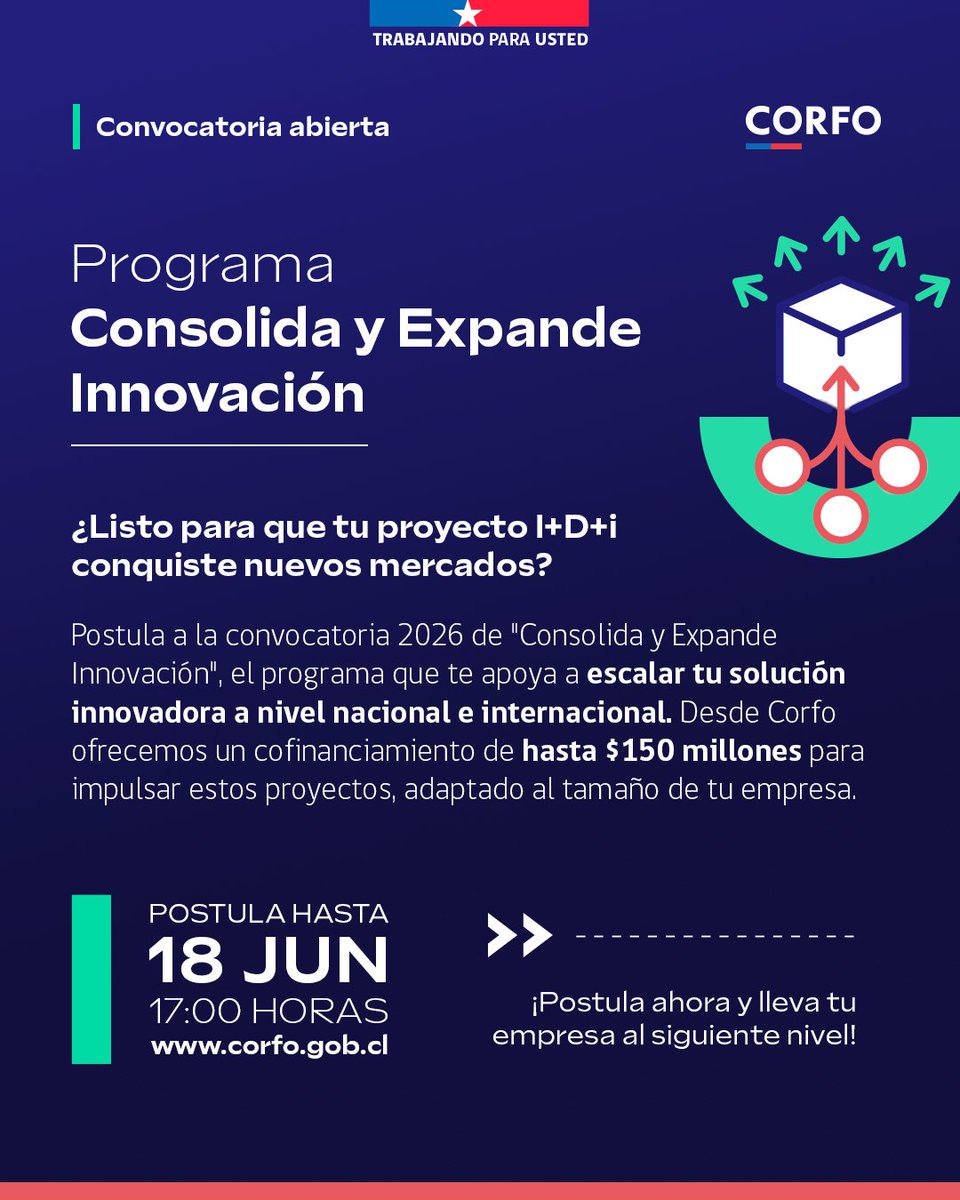 TRABAJANDO PARA USTED

Convocatoria abierta

CORFO

Programa
Consolida y Expande Innovación

¿Listo para que tu proyecto I+D+i conquiste nuevos mercados?

Postula a la convocatoria 2026 de "Consolida y Expande Innovación", el programa que te apoya a escalar tu solución innovadora a nivel nacional e internacional. Desde Corfo ofrecemos un cofinanciamiento de hasta $150 millones para impulsar estos proyectos, adaptado al tamaño de tu empresa.

POSTULA HASTA
18 JUN
17:00 HORAS
www.corfo.gob.cl

¡Postula ahora y lleva tu empresa al siguiente nivel!